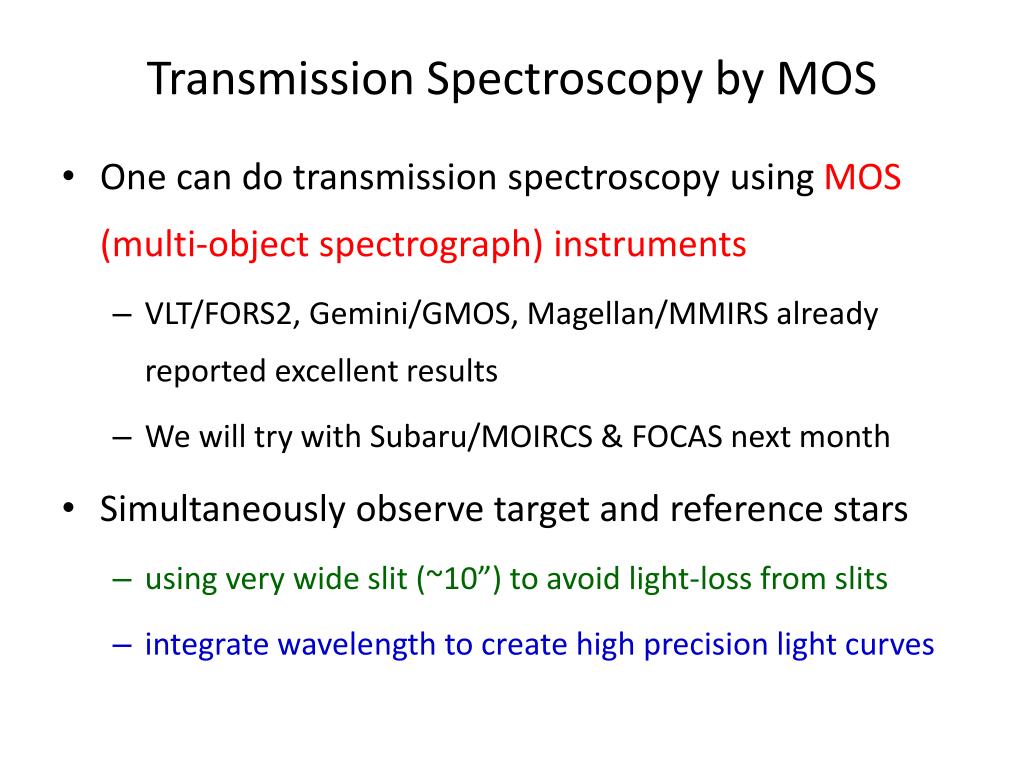 Transmission Spectroscopy by MOS

• One can do transmission spectroscopy using MOS (multi-object spectrograph) instruments

– VLT/FORS2, Gemini/GMOS, Magellan/MMIRS already reported excellent results

– We will try with Subaru/MOIRCS & FOCAS next month

• Simultaneously observe target and reference stars

– using very wide slit (~10”) to avoid light-loss from slits

– integrate wavelength to create high precision light curves